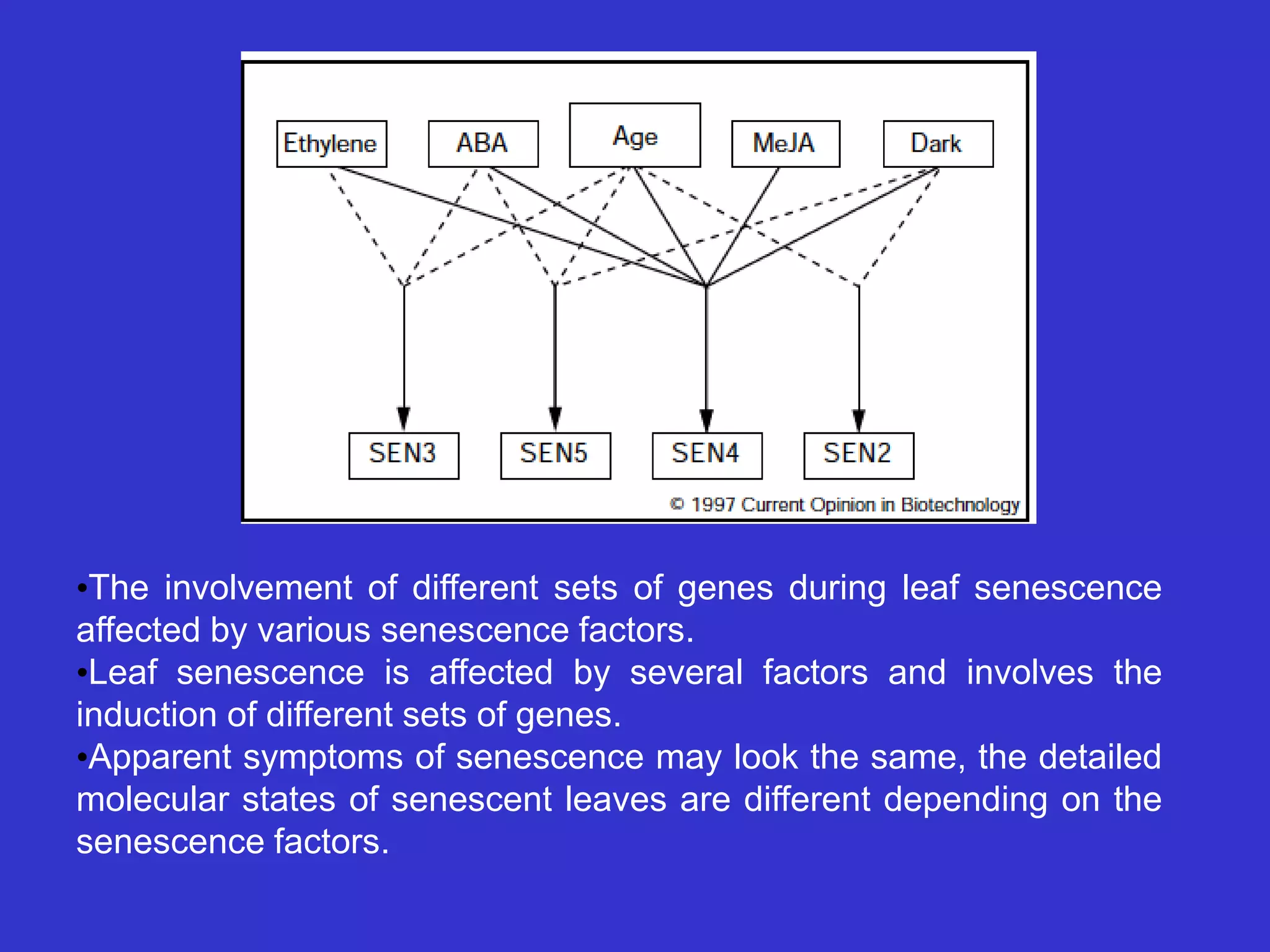 Ethylene ABA Age MeJA Dark

SEN3 SEN5 SEN4 SEN2

© 1997 Current Opinion in Biotechnology

•The involvement of different sets of genes during leaf senescence affected by various senescence factors.
•Leaf senescence is affected by several factors and involves the induction of different sets of genes.
•Apparent symptoms of senescence may look the same, the detailed molecular states of senescent leaves are different depending on the senescence factors.